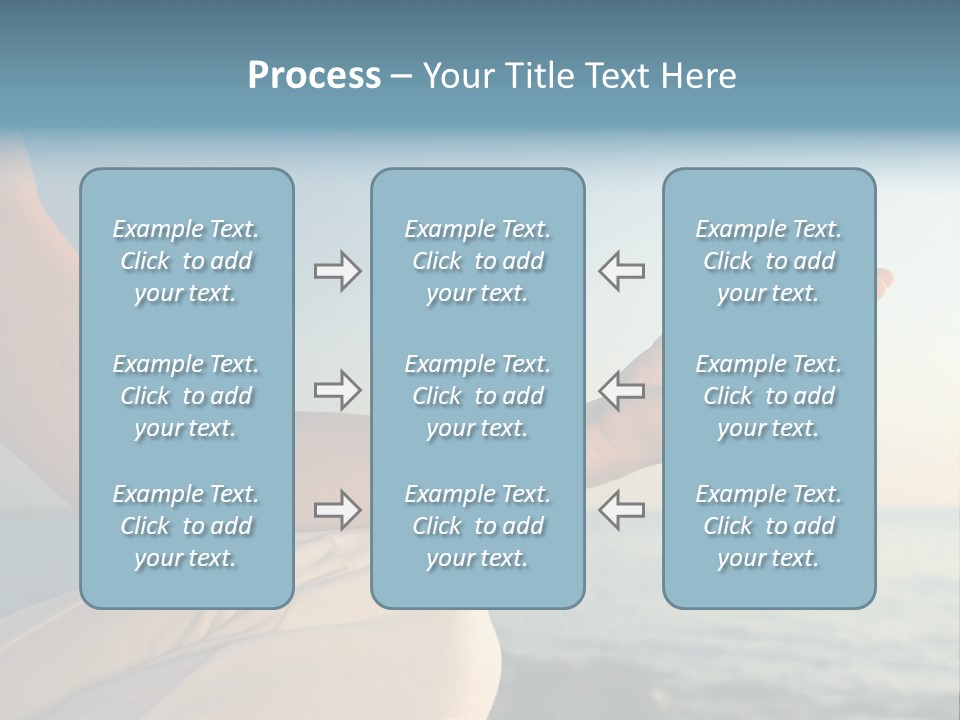 Process – Your Title Text Here

Example Text. Click to add your text.

Example Text. Click to add your text.

Example Text. Click to add your text.

Example Text. Click to add your text.

Example Text. Click to add your text.

Example Text. Click to add your text.

Example Text. Click to add your text.

Example Text. Click to add your text.

Example Text. Click to add your text.